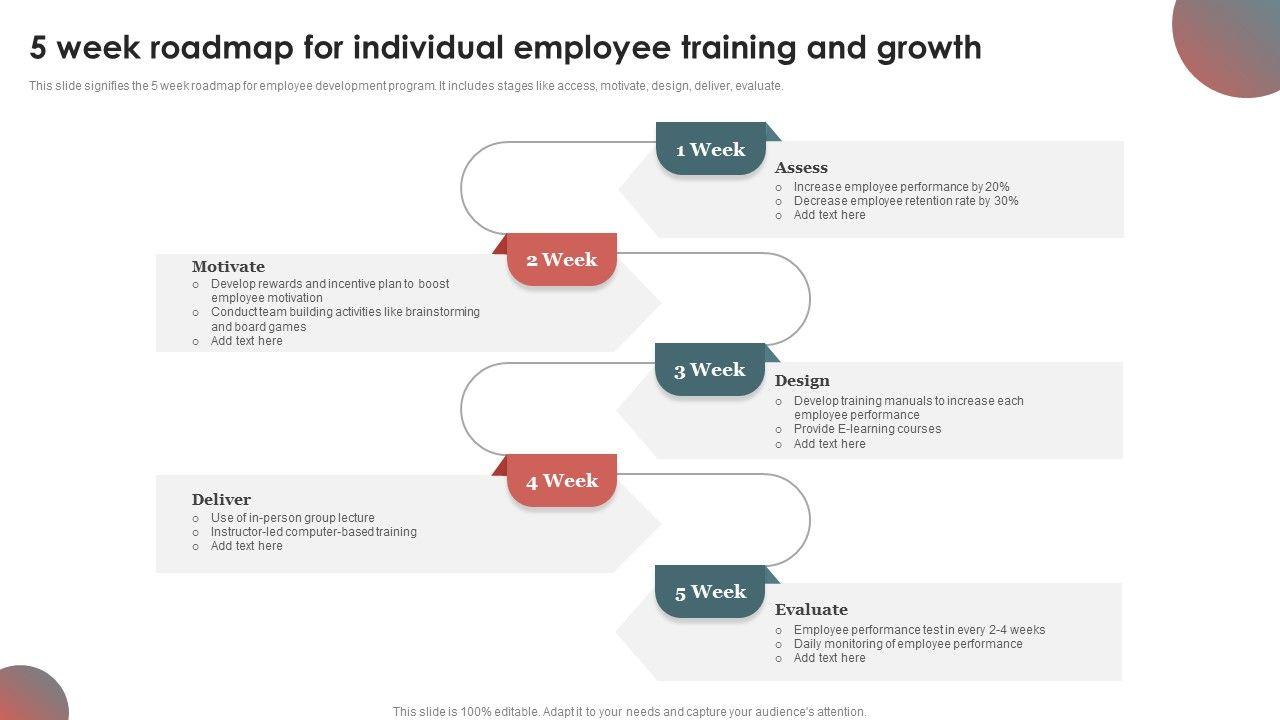 5 week roadmap for individual employee training and growth

This slide signifies the 5 week roadmap for employee development program. It includes stages like access, motivate, design, deliver, evaluate.

1 Week

Assess
○ Increase employee performance by 20%
○ Decrease employee retention rate by 30%
○ Add text here

2 Week

Motivate
○ Develop rewards and incentive plan to boost employee motivation
○ Conduct team building activities like brainstorming and board games
○ Add text here

3 Week

Design
○ Develop training manuals to increase each employee performance
○ Provide E-learning courses
○ Add text here

4 Week

Deliver
○ Use of in-person group lecture
○ Instructor-led computer-based training
○ Add text here

5 Week

Evaluate
○ Employee performance test in every 2-4 weeks
○ Daily monitoring of employee performance
○ Add text here

This slide is 100% editable. Adapt it to your needs and capture your audience's attention.